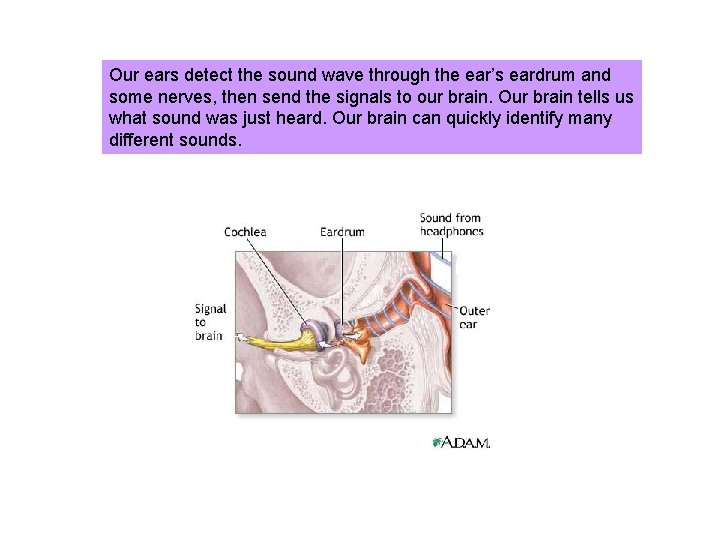 Our ears detect the sound wave through the ear's eardrum and some nerves, then send the signals to our brain. Our brain tells us what sound was just heard. Our brain can quickly identify many different sounds.

Cochlea
Eardrum
Sound from headphones
Signal to brain
Outer ear

A.D.A.M.